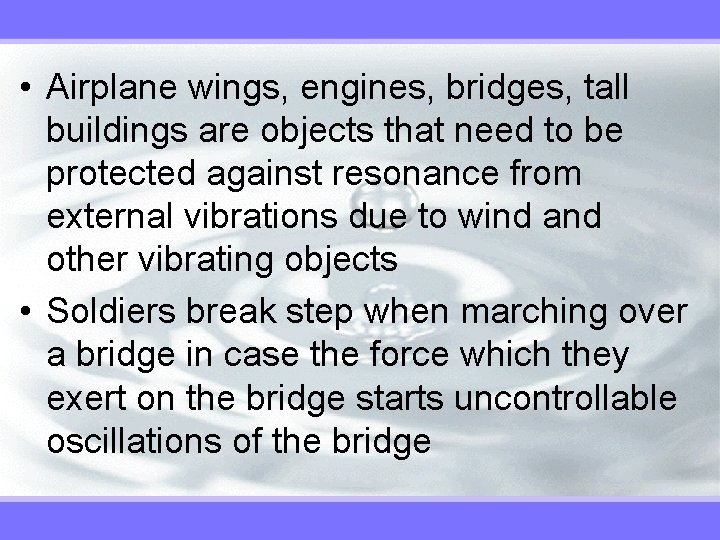 • Airplane wings, engines, bridges, tall buildings are objects that need to be protected against resonance from external vibrations due to wind and other vibrating objects

• Soldiers break step when marching over a bridge in case the force which they exert on the bridge starts uncontrollable oscillations of the bridge